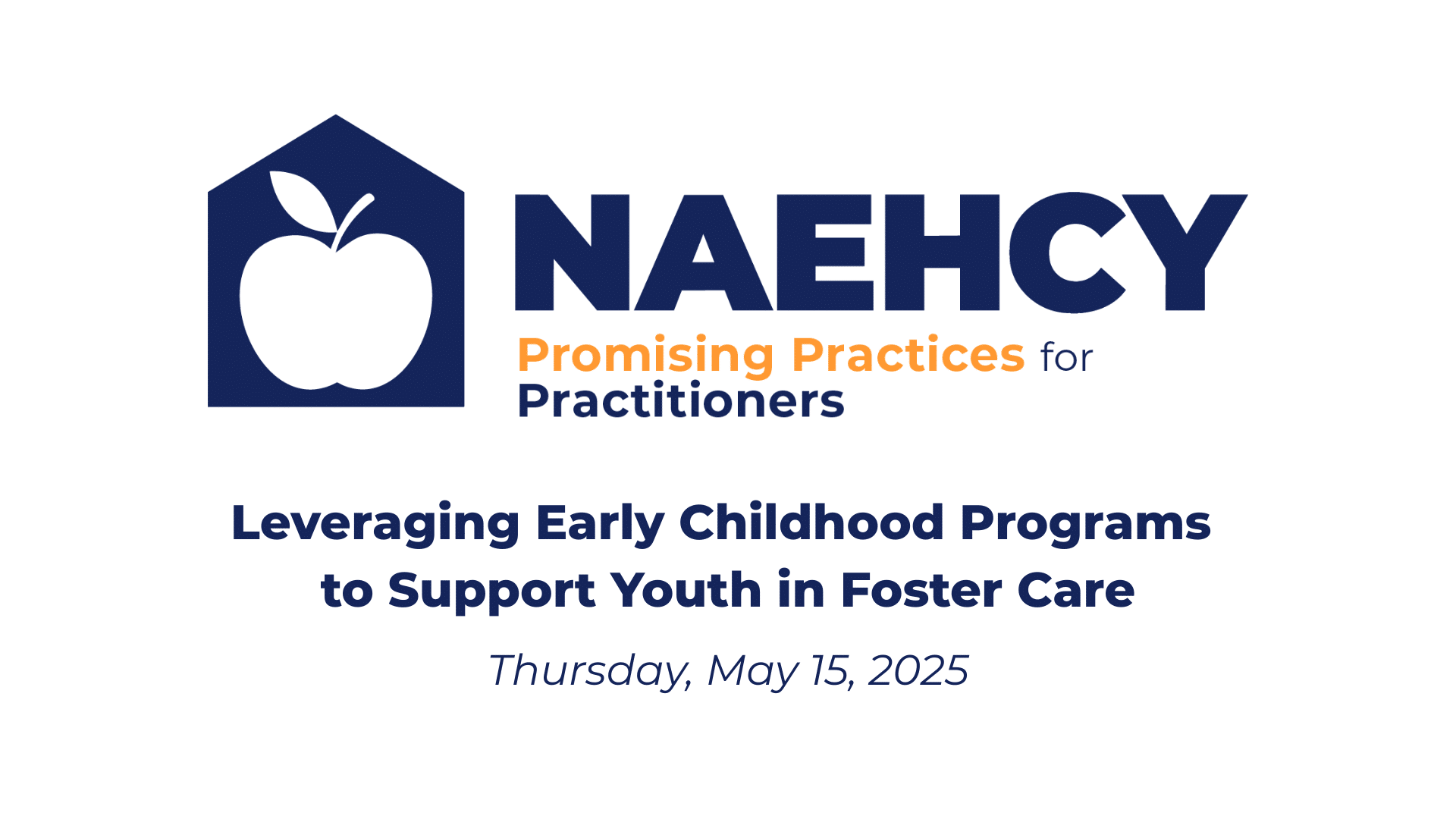 NAEHCY

Promising Practices for Practitioners

Leveraging Early Childhood Programs to Support Youth in Foster Care

Thursday, May 15, 2025